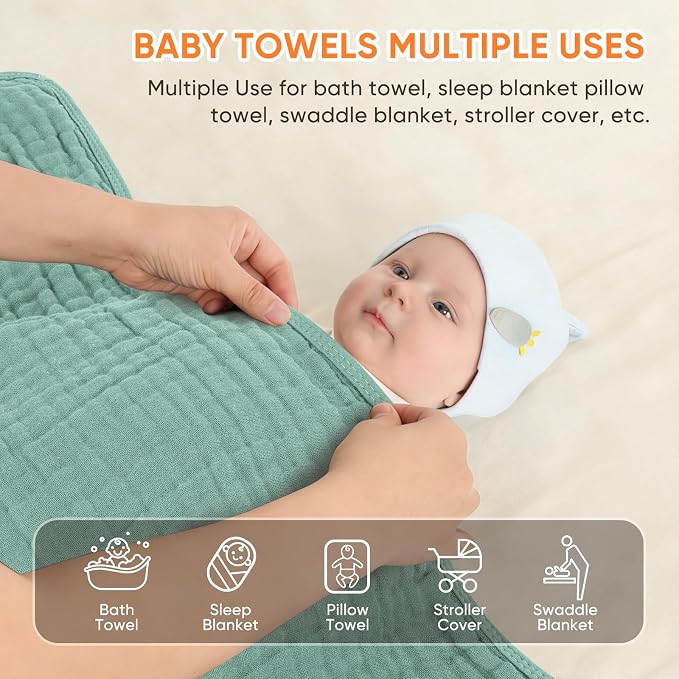 BABY TOWELS MULTIPLE USES

Multiple Use for bath towel, sleep blanket pillow towel, swaddle blanket, stroller cover, etc.

Bath Towel

Sleep Blanket

Pillow Towel

Stroller Cover

Swaddle Blanket